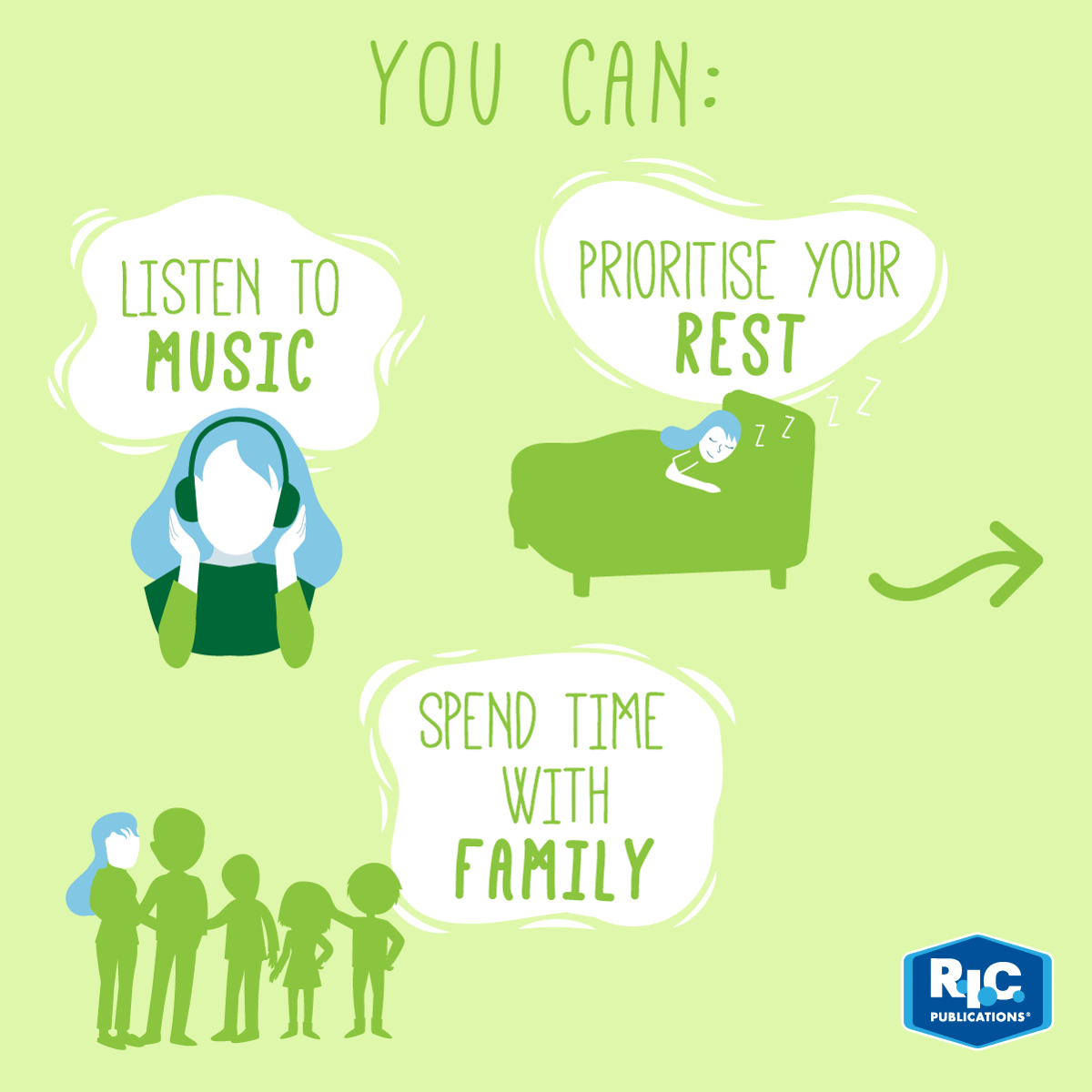 YOU CAN:

LISTEN TO MUSIC

PRIORITISE YOUR REST

Z Z Z Z

SPEND TIME WITH FAMILY

R.I.C. PUBLICATIONS®